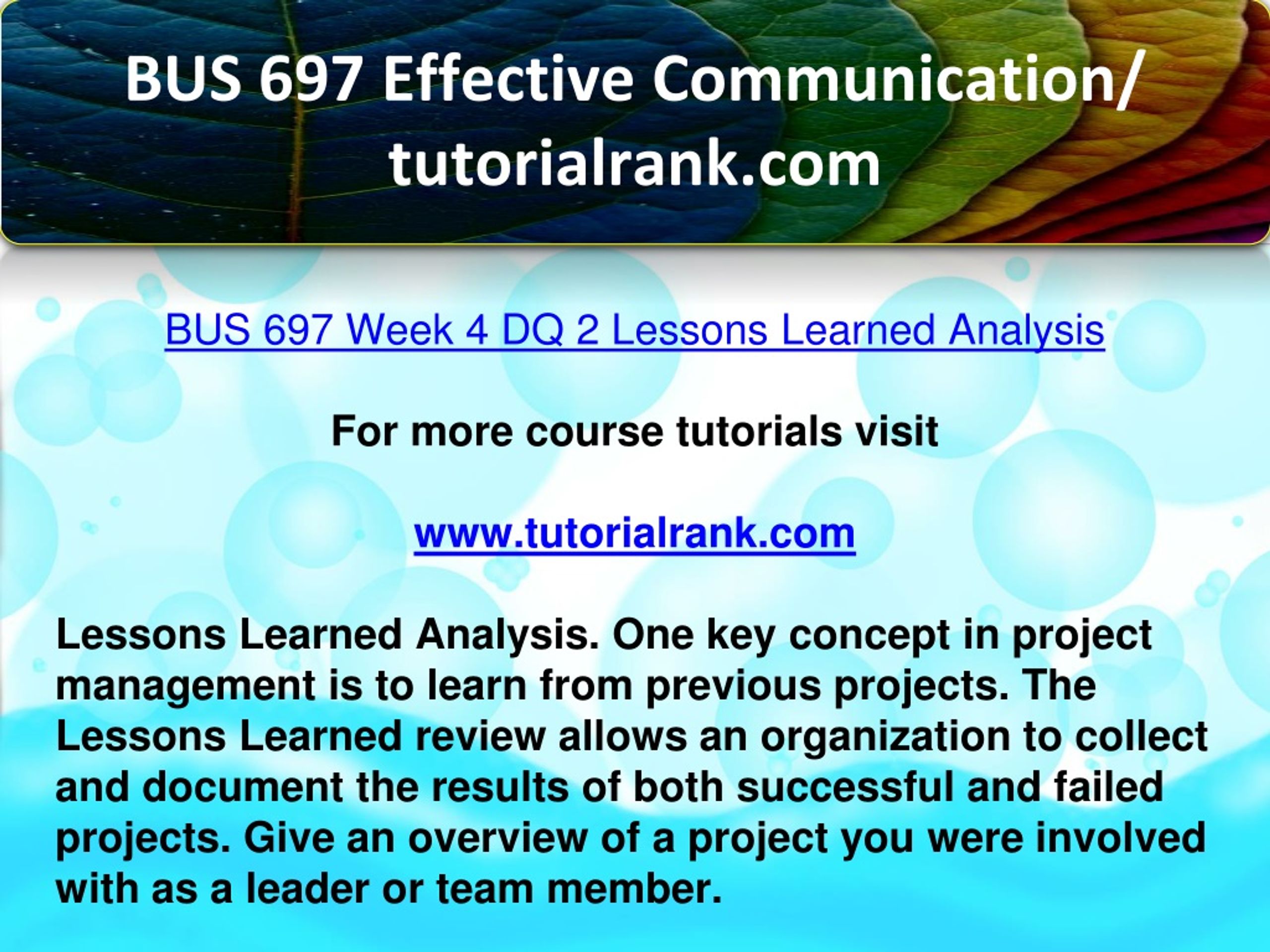 BUS 697 Effective Communication/ tutorialrank.com

BUS 697 Week 4 DQ 2 Lessons Learned Analysis

For more course tutorials visit

www.tutorialrank.com

Lessons Learned Analysis. One key concept in project management is to learn from previous projects. The Lessons Learned review allows an organization to collect and document the results of both successful and failed projects. Give an overview of a project you were involved with as a leader or team member.